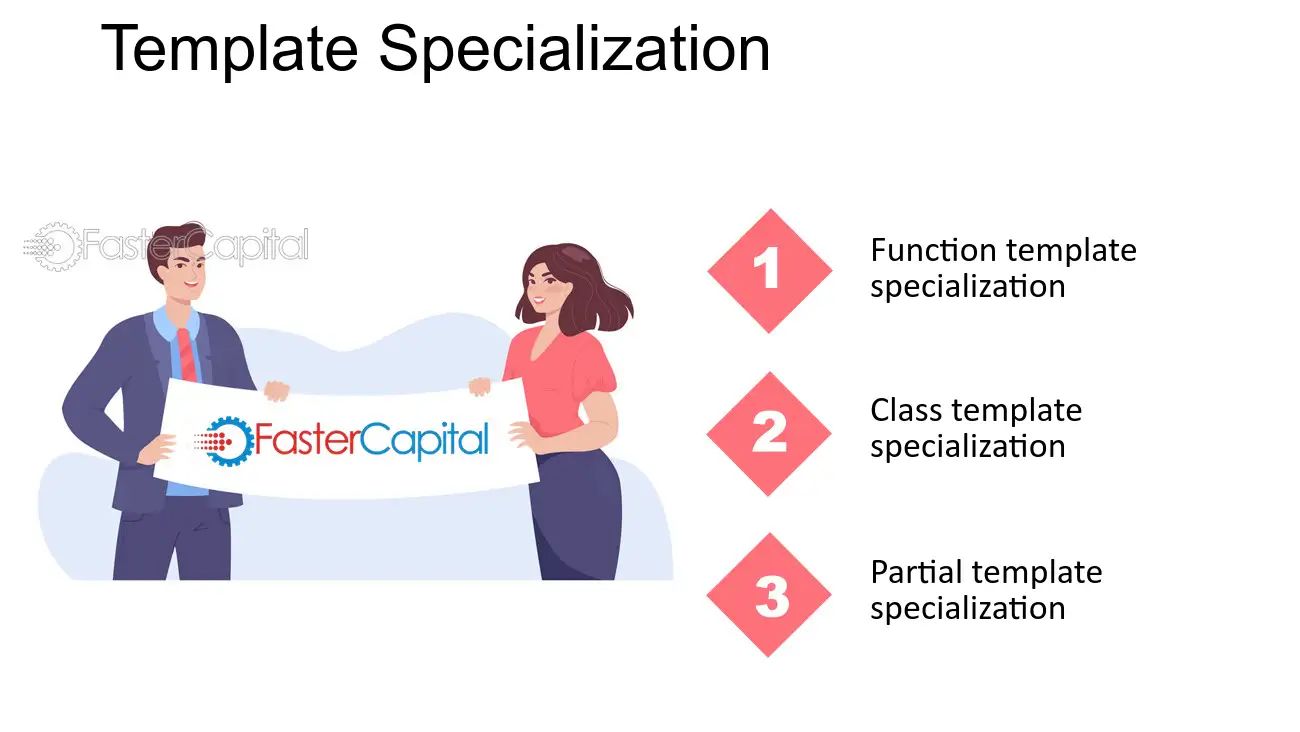 Template Specialization

FasterCapital

FasterCapital

1
Function template specialization

2
Class template specialization

3
Partial template specialization